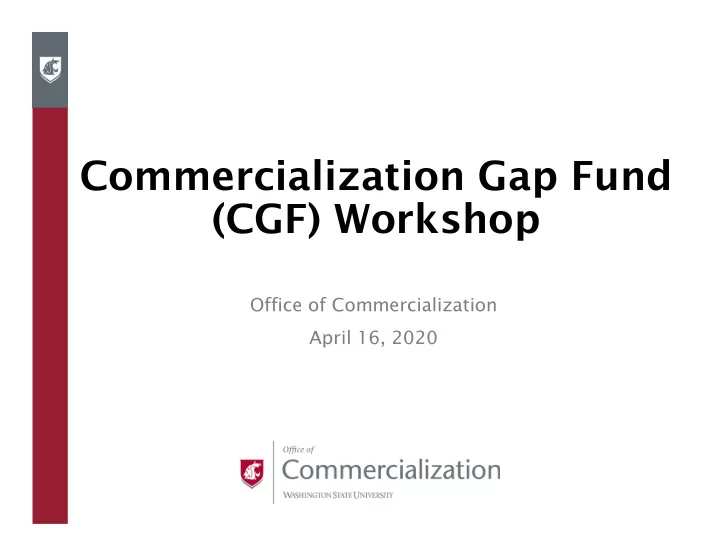 Commercialization Gap Fund (CGF) Workshop

Office of Commercialization

April 16, 2020

Office of
Commercialization
WASHINGTON STATE UNIVERSITY